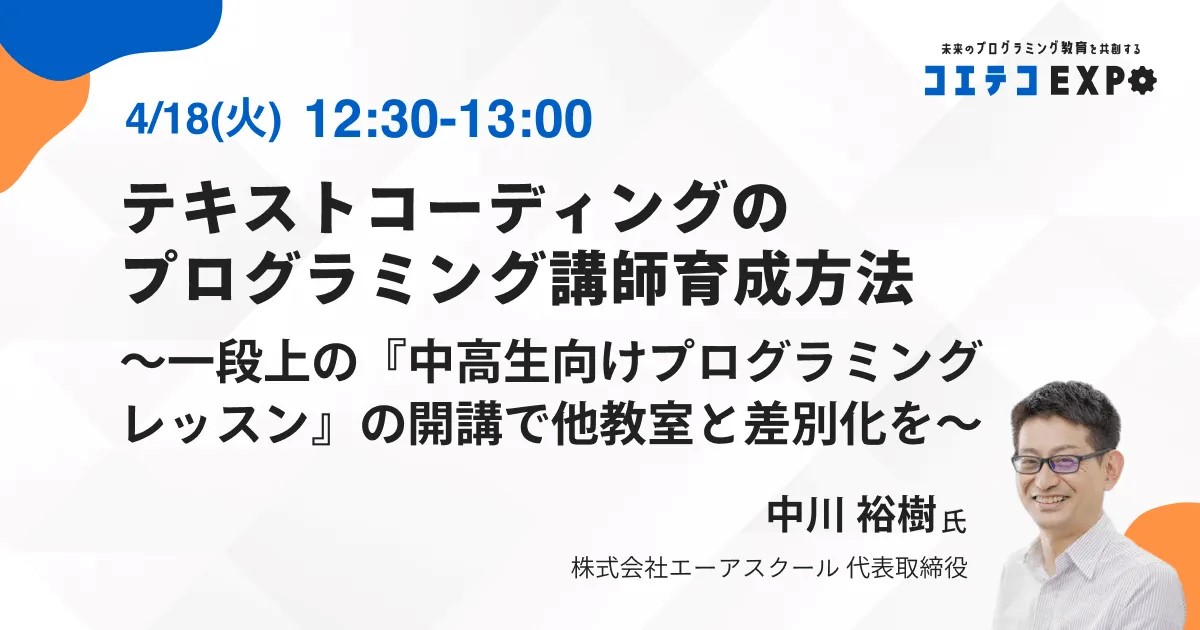 未来のプログラミング教育を共創する
コエテコEXPO

4/18(火) 12:30-13:00

テキストコーディングのプログラミング講師育成方法

〜一段上の『中高生向けプログラミングレッスン』の開講で他教室と差別化を〜

中川 裕樹氏

株式会社エーアスクール 代表取締役